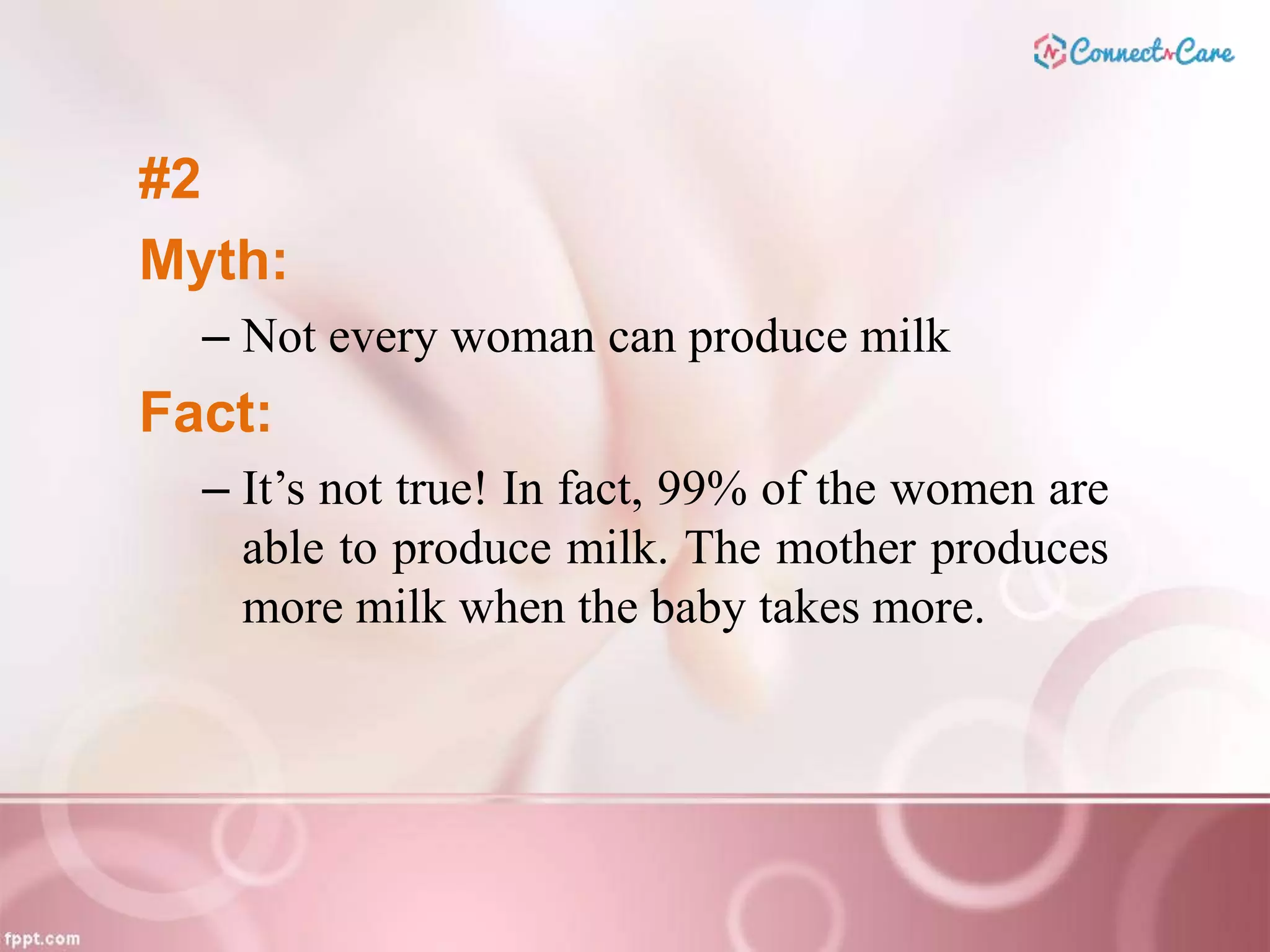 ConnectNCare

#2

Myth:

– Not every woman can produce milk

Fact:

– It’s not true! In fact, 99% of the women are able to produce milk. The mother produces more milk when the baby takes more.

fppt.com